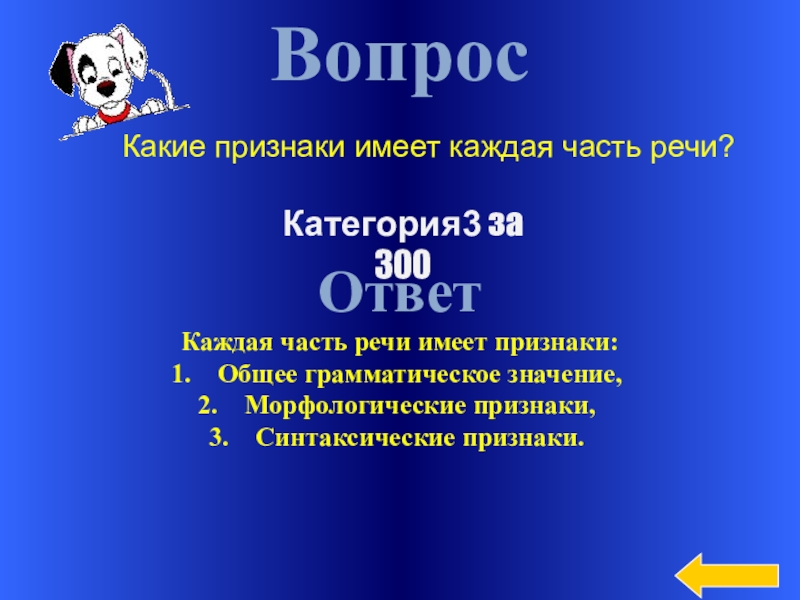 Вопрос

Какие признаки имеет каждая часть речи?

Категория3 за 300

Ответ

Каждая часть речи имеет признаки:
1. Общее грамматическое значение,
2. Морфологические признаки,
3. Синтаксические признаки.